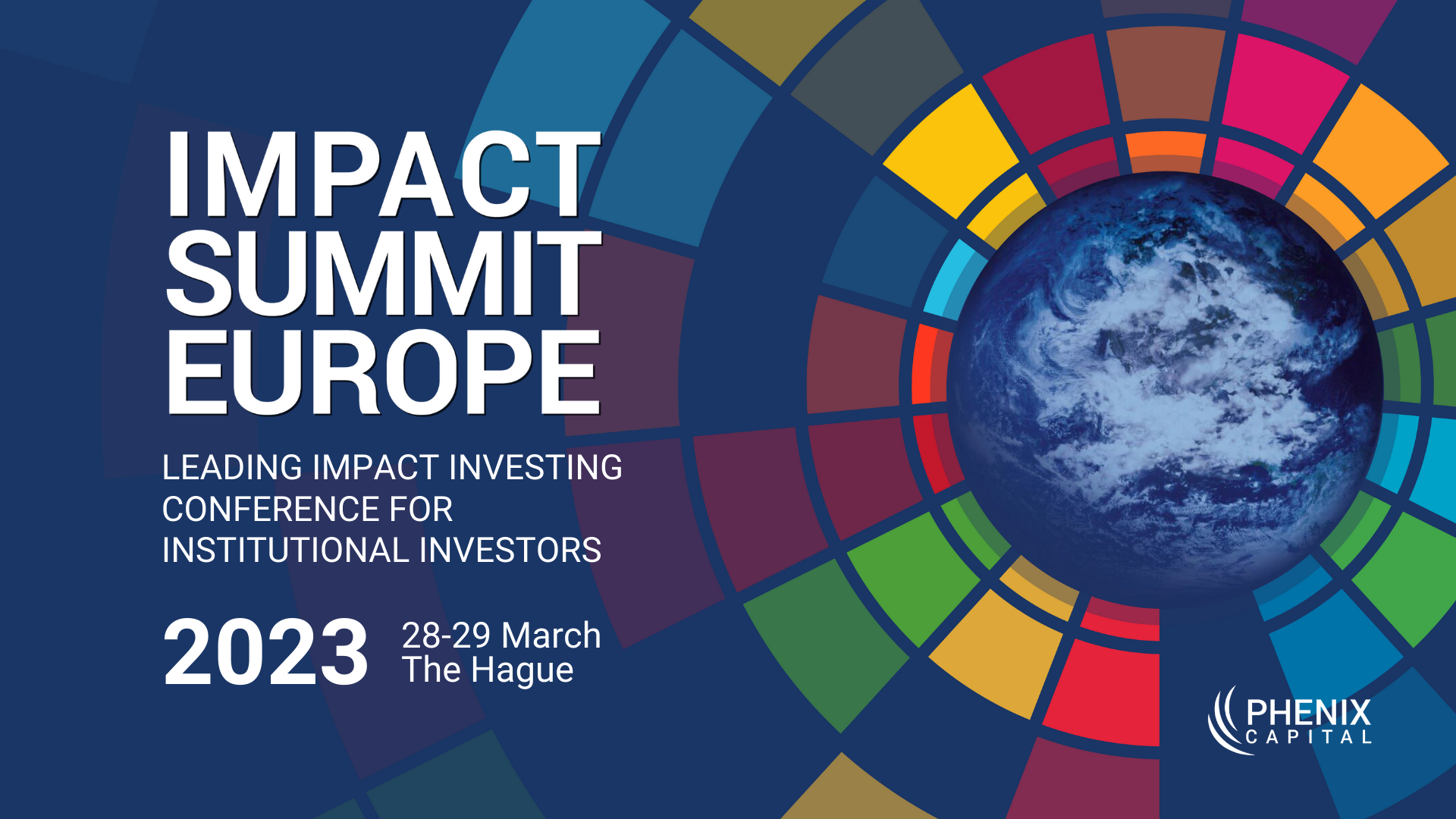 IMPACT SUMMIT EUROPE

LEADING IMPACT INVESTING CONFERENCE FOR INSTITUTIONAL INVESTORS

2023 28-29 March The Hague

PHENIX CAPITAL